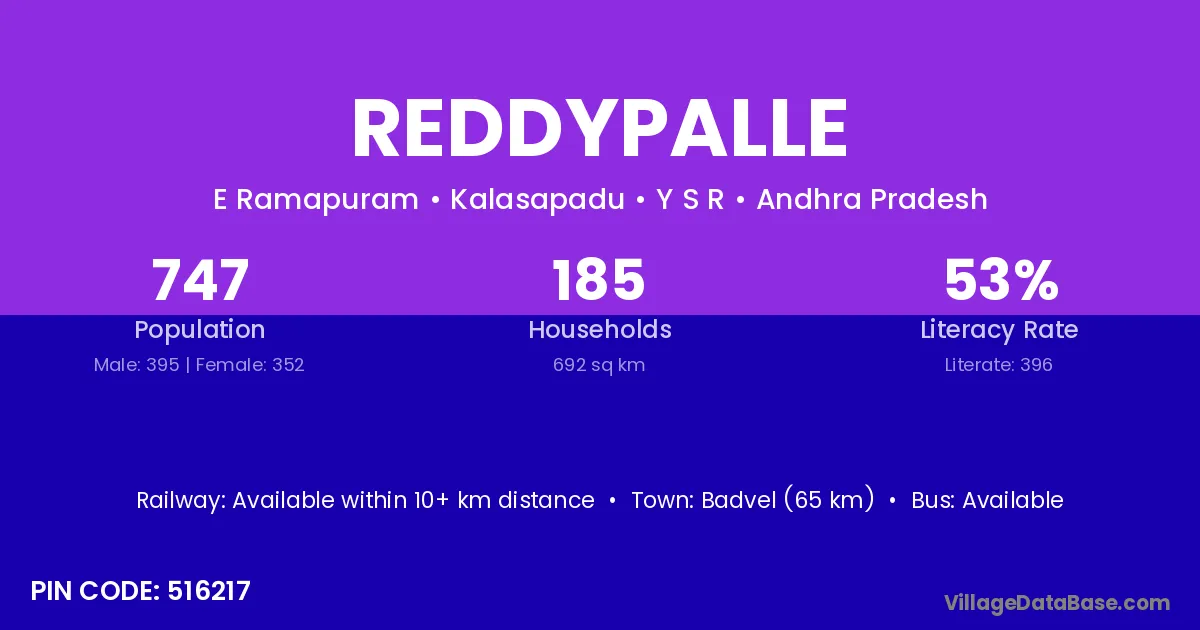 REDDYPALLE

E Ramapuram • Kalasapadu • Y S R • Andhra Pradesh

747
Population
Male: 395 | Female: 352

185
Households
692 sq km

53%
Literacy Rate
Literate: 396

Railway: Available within 10+ km distance • Town: Badvel (65 km) • Bus: Available

PIN CODE: 516217

VillageDataBase.com